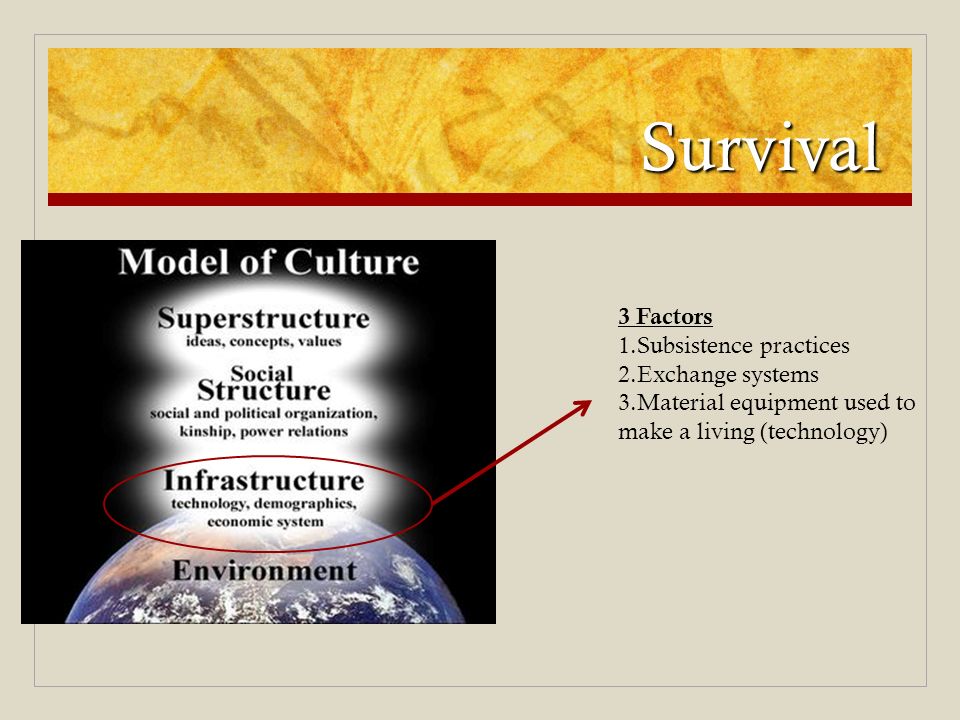 Survival

Model of Culture

Superstructure
ideas, concepts, values

Social Structure
social and political organization, kinship, power relations

Infrastructure
technology, demographics, economic system

Environment

3 Factors
1.Subsistence practices
2.Exchange systems
3.Material equipment used to make a living (technology)